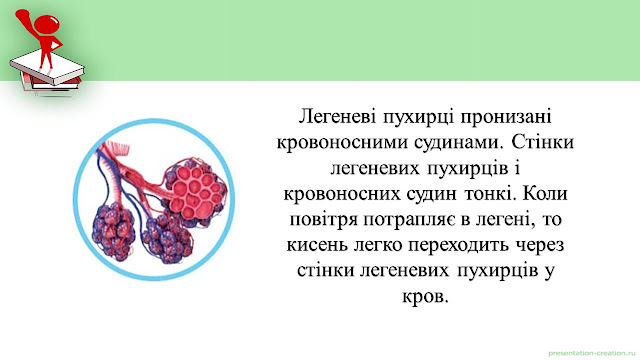 Легеневі пухирці пронизані кровоносними судинами. Стінки легеневих пухирців і кровоносних судин тонкі. Коли повітря потрапляє в легені, то кисень легко переходить через стінки легеневих пухирців у кров.

presentation-creation.ru